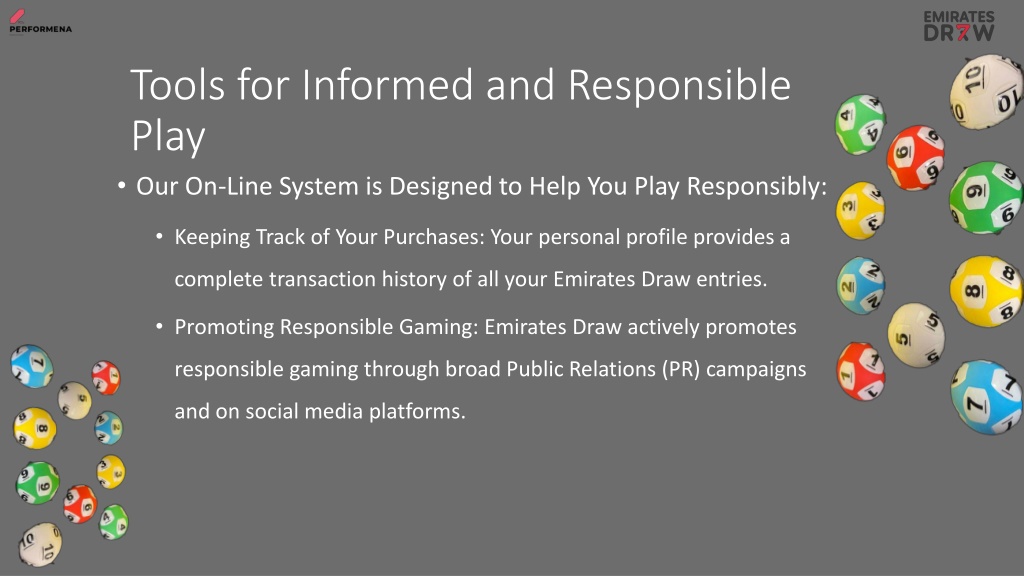 PERFORMENA

EMIRATES DRAW

Tools for Informed and Responsible Play

• Our On-Line System is Designed to Help You Play Responsibly:

• Keeping Track of Your Purchases: Your personal profile provides a complete transaction history of all your Emirates Draw entries.

• Promoting Responsible Gaming: Emirates Draw actively promotes responsible gaming through broad Public Relations (PR) campaigns and on social media platforms.